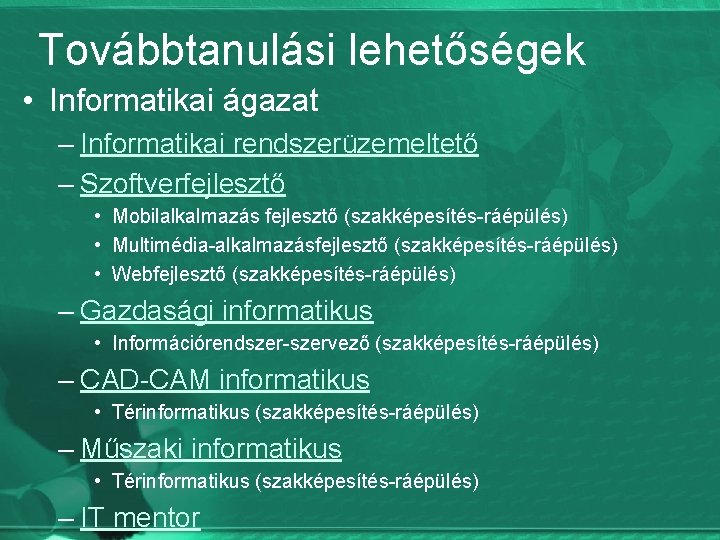 Továbbtanulási lehetőségek

• Informatikai ágazat
– Informatikai rendszerüzemeltető
– Szoftverfejlesztő
• Mobilalkalmazás fejlesztő (szakképesítés-ráépülés)
• Multimédia-alkalmazásfejlesztő (szakképesítés-ráépülés)
• Webfejlesztő (szakképesítés-ráépülés)
– Gazdasági informatikus
• Információrendszer-szervező (szakképesítés-ráépülés)
– CAD-CAM informatikus
• Térinformatikus (szakképesítés-ráépülés)
– Műszaki informatikus
• Térinformatikus (szakképesítés-ráépülés)
– IT mentor